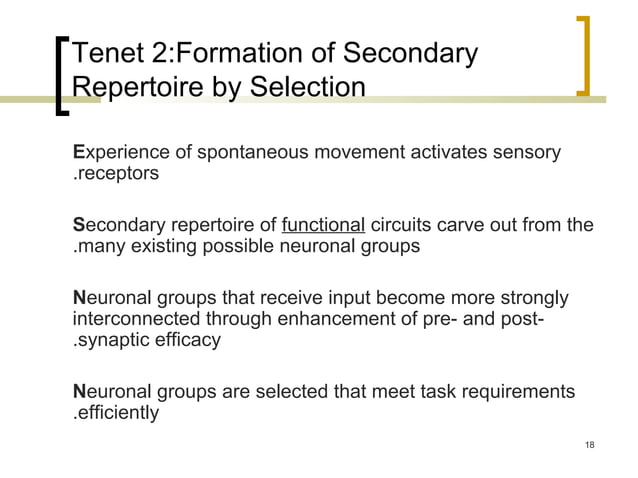 Tenet 2:Formation of Secondary Repertoire by Selection

Experience of spontaneous movement activates sensory .receptors

Secondary repertoire of functional circuits carve out from the .many existing possible neuronal groups

Neuronal groups that receive input become more strongly interconnected through enhancement of pre- and post- .synaptic efficacy

Neuronal groups are selected that meet task requirements .efficiently

18